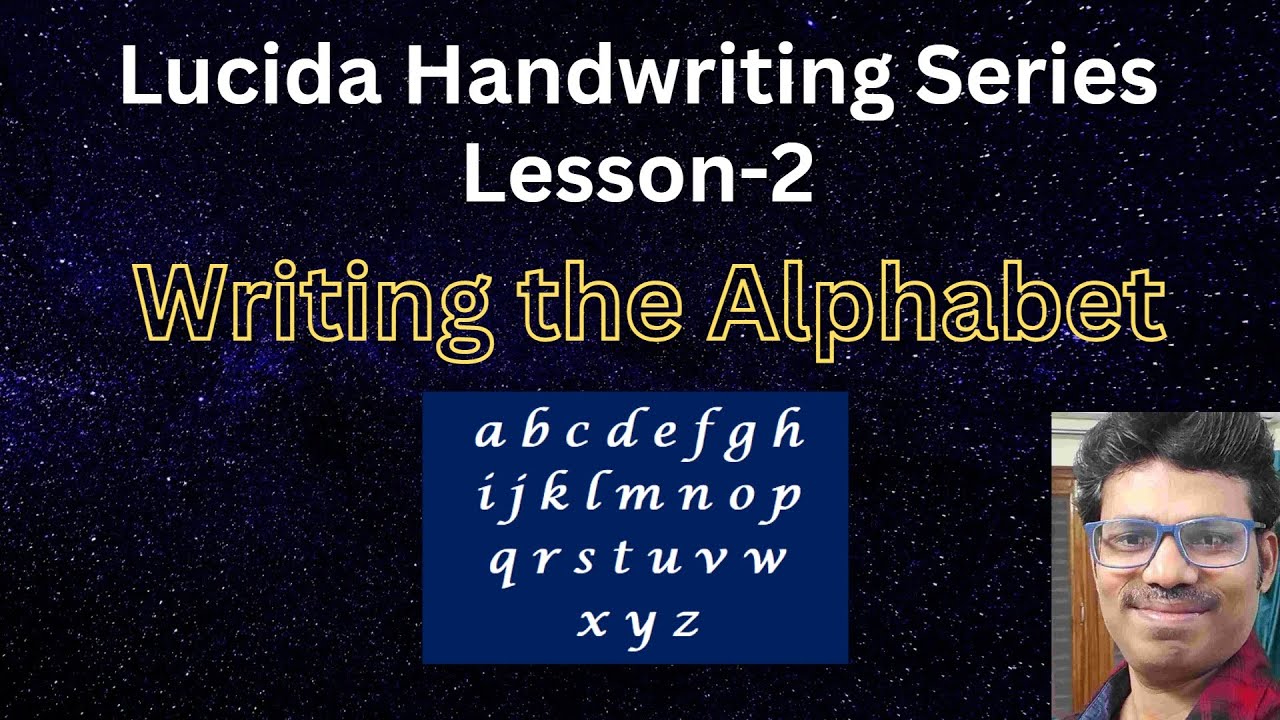 Lucida Handwriting Series
Lesson-2

Writing the Alphabet

a b c d e f g h
i j k l m n o p
q r s t u v w
x y z